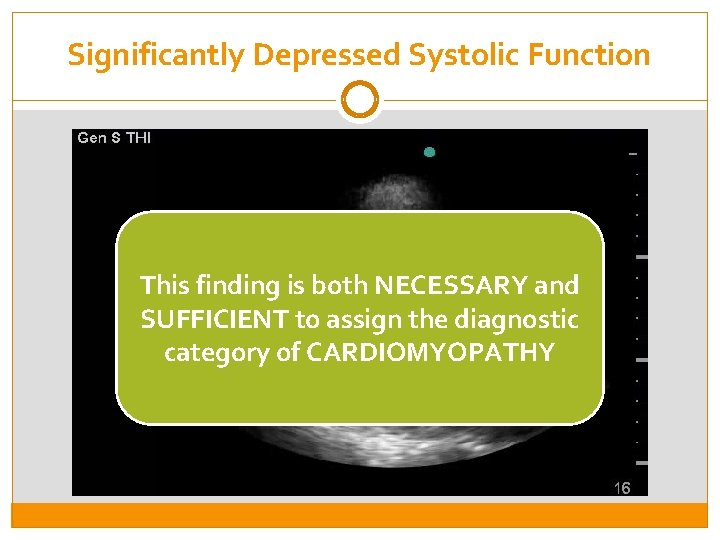 Significantly Depressed Systolic Function

Gen S THI

This finding is both NECESSARY and SUFFICIENT to assign the diagnostic category of CARDIOMYOPATHY

16